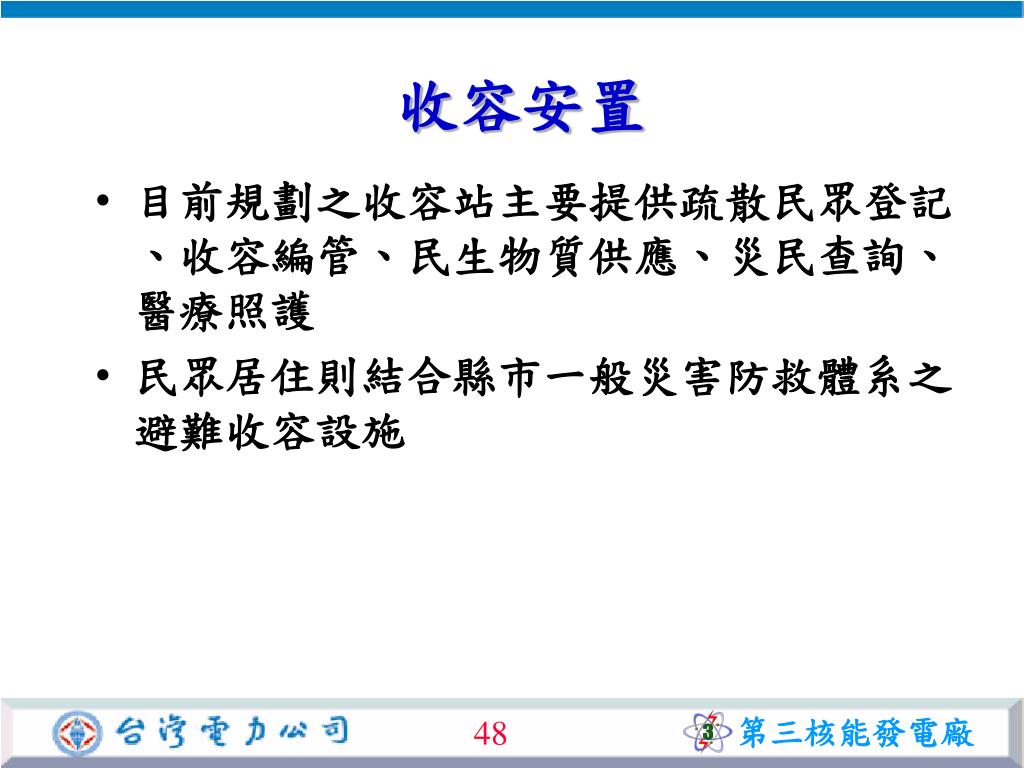 收容安置

• 目前規劃之收容站主要提供疏散民眾登記、收容編管、民生物質供應、災民查詢、醫療照護

• 民眾居住則結合縣市一般災害防救體系之避難收容設施

台灣電力公司

48

3

第三核能發電廠